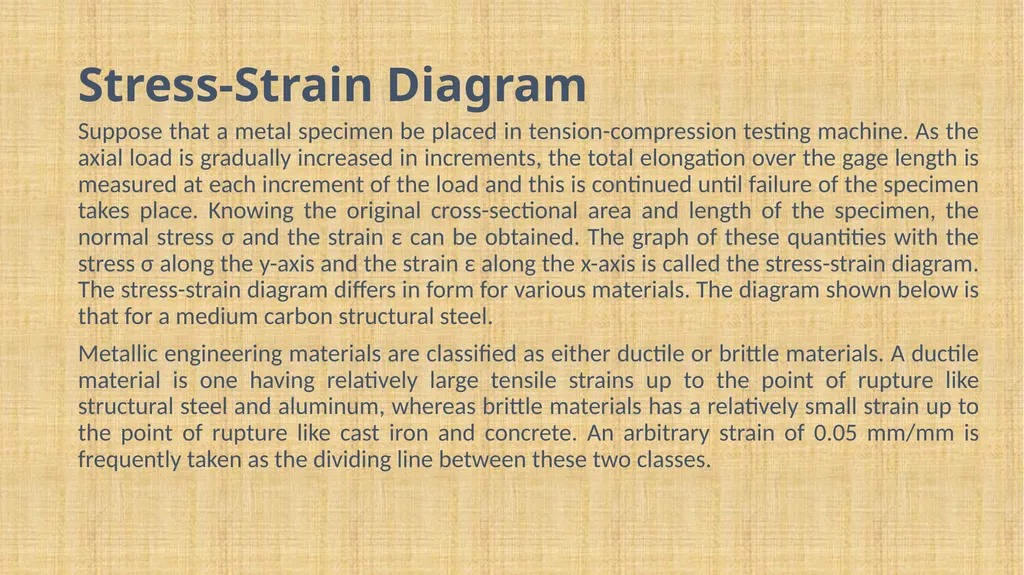 Stress-Strain Diagram

Suppose that a metal specimen be placed in tension-compression testing machine. As the axial load is gradually increased in increments, the total elongation over the gage length is measured at each increment of the load and this is continued until failure of the specimen takes place. Knowing the original cross-sectional area and length of the specimen, the normal stress σ and the strain ε can be obtained. The graph of these quantities with the stress σ along the y-axis and the strain ε along the x-axis is called the stress-strain diagram. The stress-strain diagram differs in form for various materials. The diagram shown below is that for a medium carbon structural steel.

Metallic engineering materials are classified as either ductile or brittle materials. A ductile material is one having relatively large tensile strains up to the point of rupture like structural steel and aluminum, whereas brittle materials has a relatively small strain up to the point of rupture like cast iron and concrete. An arbitrary strain of 0.05 mm/mm is frequently taken as the dividing line between these two classes.